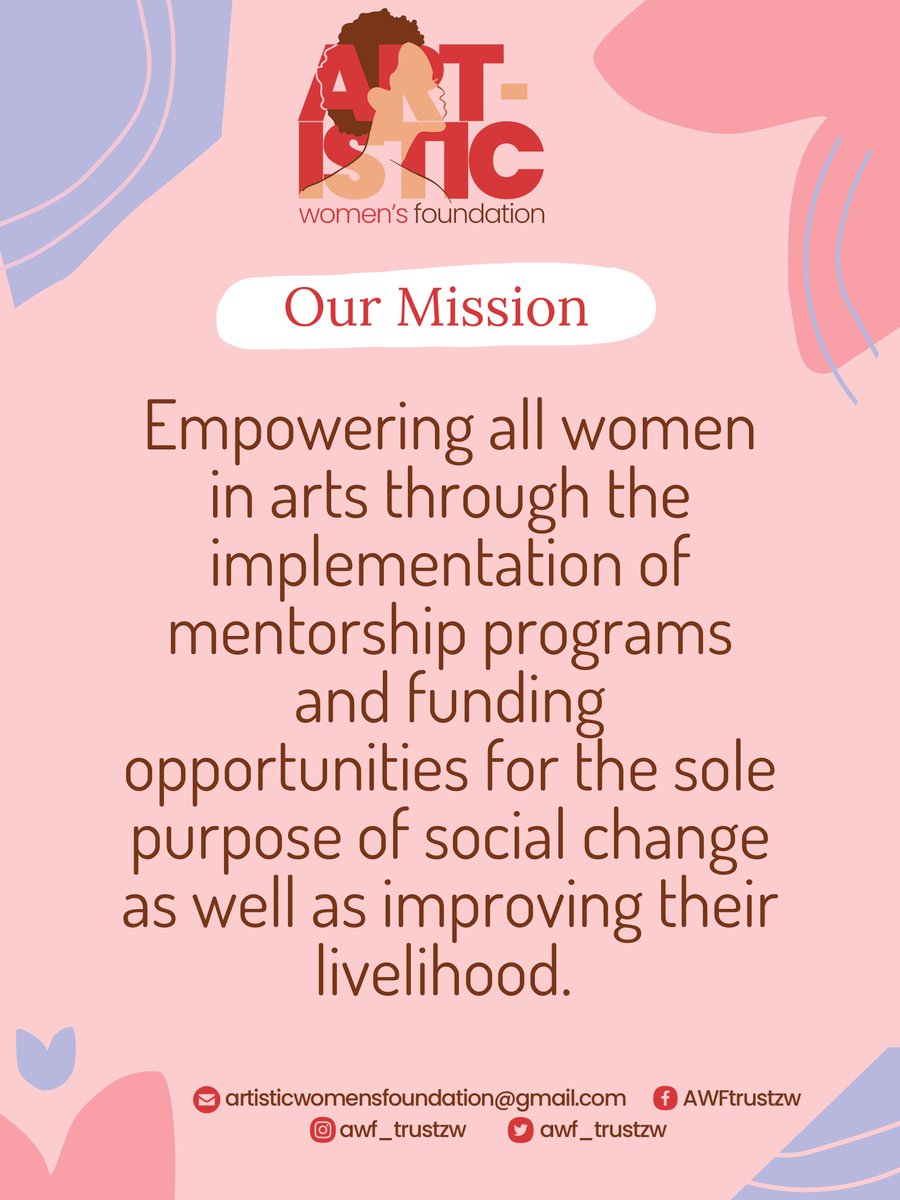 ART-ISTIC
women's foundation

Our Mission

Empowering all women in arts through the implementation of mentorship programs and funding opportunities for the sole purpose of social change as well as improving their livelihood.

artisticwomensfoundation@gmail.com AWFtrustzw
awf_trustzw awf_trustzw